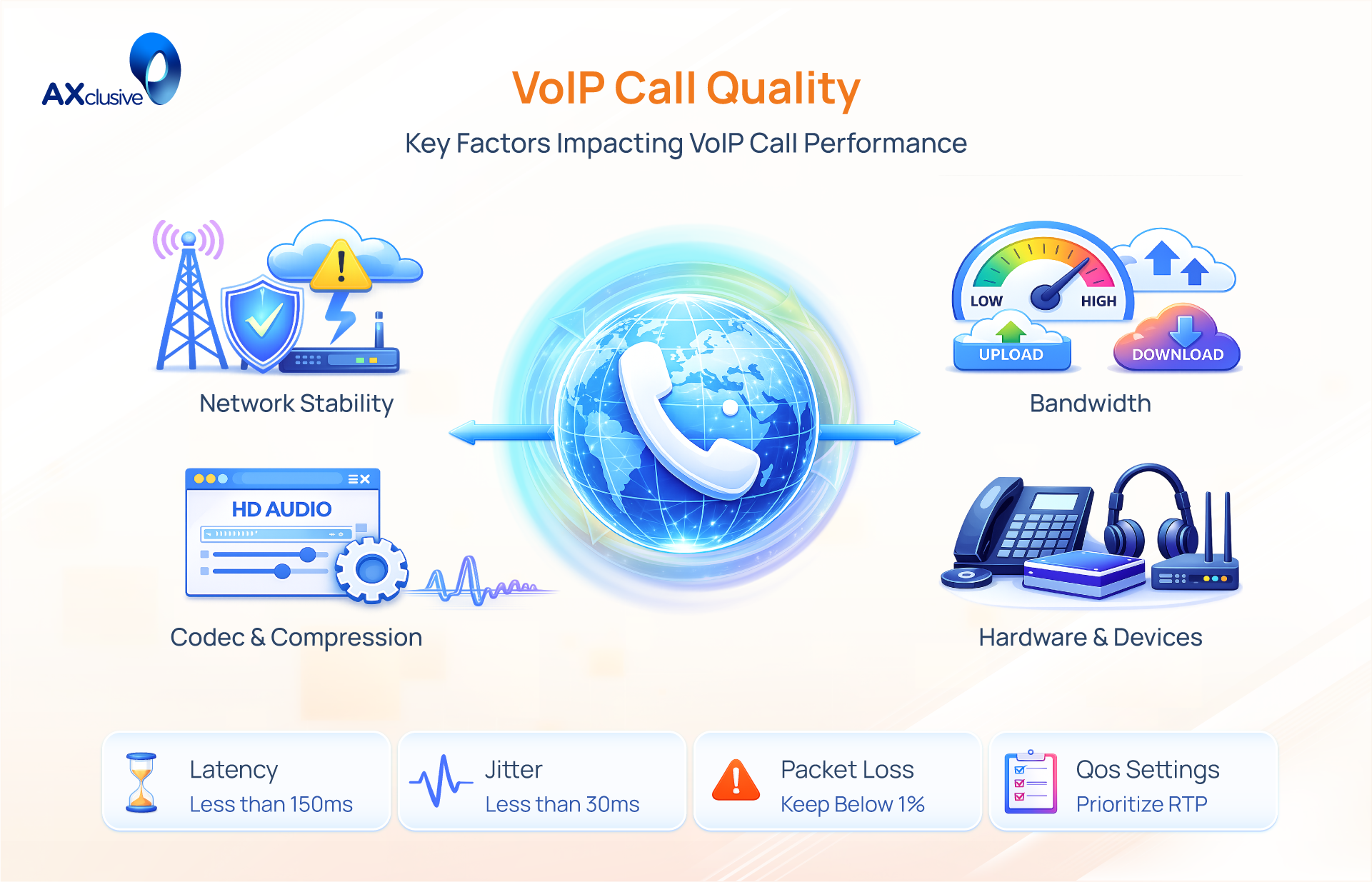 AXclusive

VoIP Call Quality

Key Factors Impacting VoIP Call Performance

Network Stability

LOW HIGH

UPLOAD DOWNLOAD

Bandwidth

HD AUDIO

Codec & Compression

Hardware & Devices

Latency
Less than 150ms

Jitter
Less than 30ms

Packet Loss
Keep Below 1%

Qos Settings
Prioritize RTP